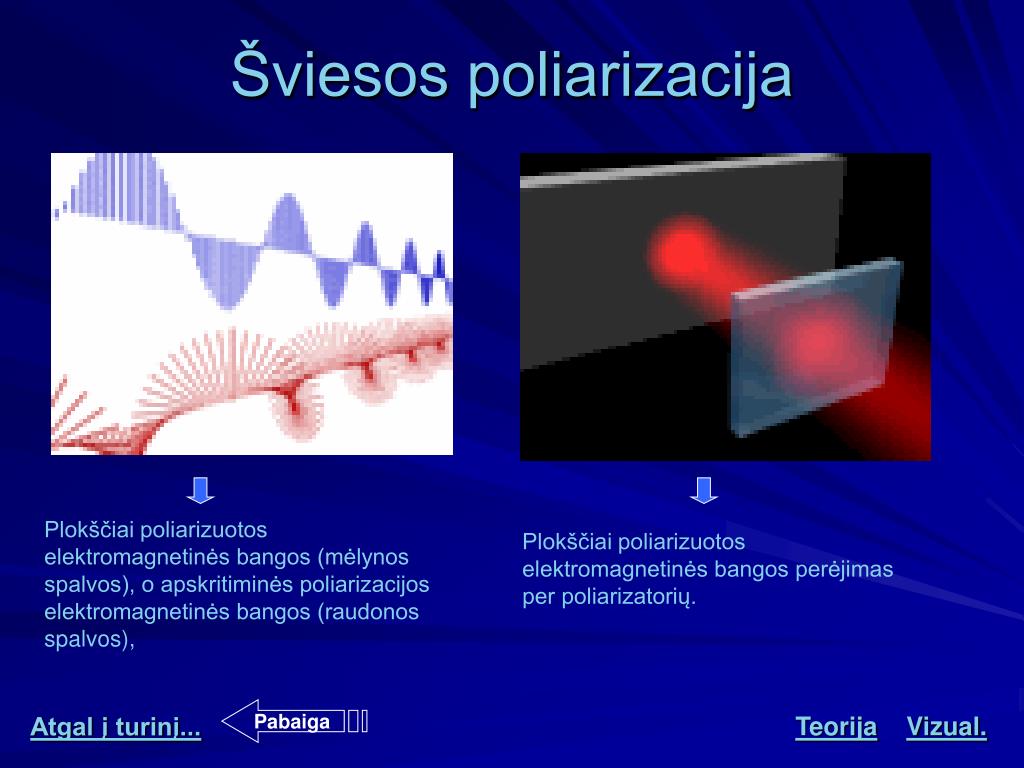 Šviesos poliarizacija

Plokščiai poliarizuotos elektromagnetinės bangos (mėlynos spalvos), o apskritiminės poliarizacijos elektromagnetinės bangos (raudonos spalvos),

Plokščiai poliarizuotos elektromagnetinės bangos perėjimas per poliarizatorių.

Atgal į turinį...

Pabaiga

Teorija

Vizual.